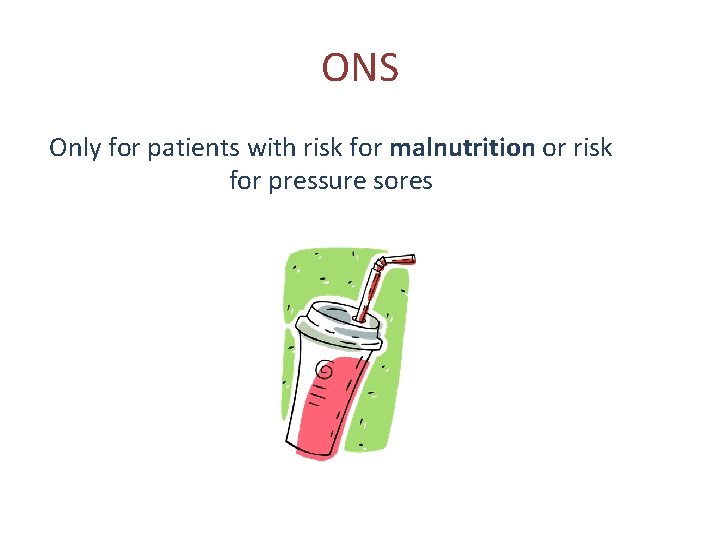 ONS

Only for patients with risk for malnutrition or risk for pressure sores